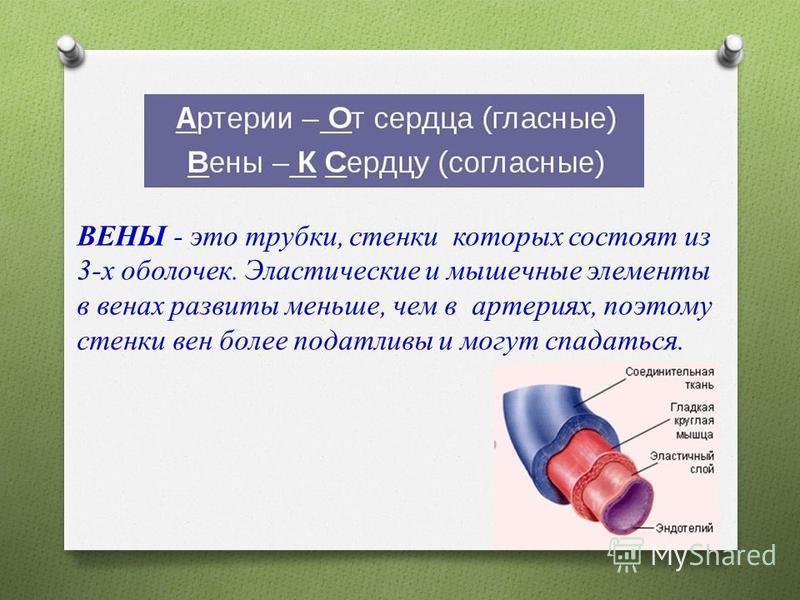 Артерии – От сердца (гласные)
Вены – К Сердцу (согласные)

ВЕНЫ - это трубки, стенки которых состоят из 3-х оболочек. Эластические и мышечные элементы в венах развиты меньше, чем в артериях, поэтому стенки вен более податливы и могут спадаться.

Соединительная ткань
Гладкая круглая мышца
Эластичный слой
Эндотелий

MyShared